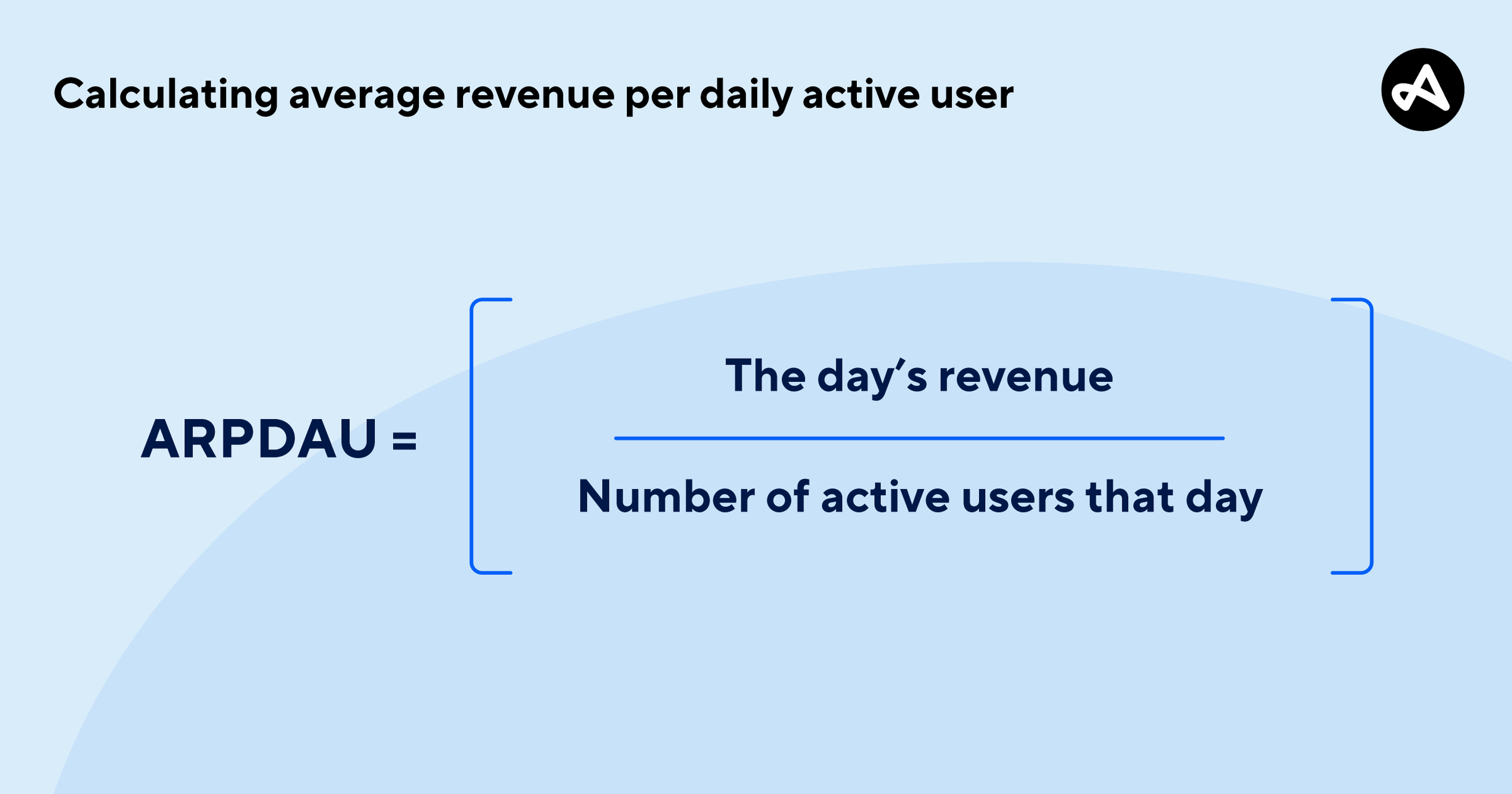 Calculating average revenue per daily active user

$\text{ARPDAU} = \left[ \frac{\text{The day's revenue}}{\text{Number of active users that day}} \right]$